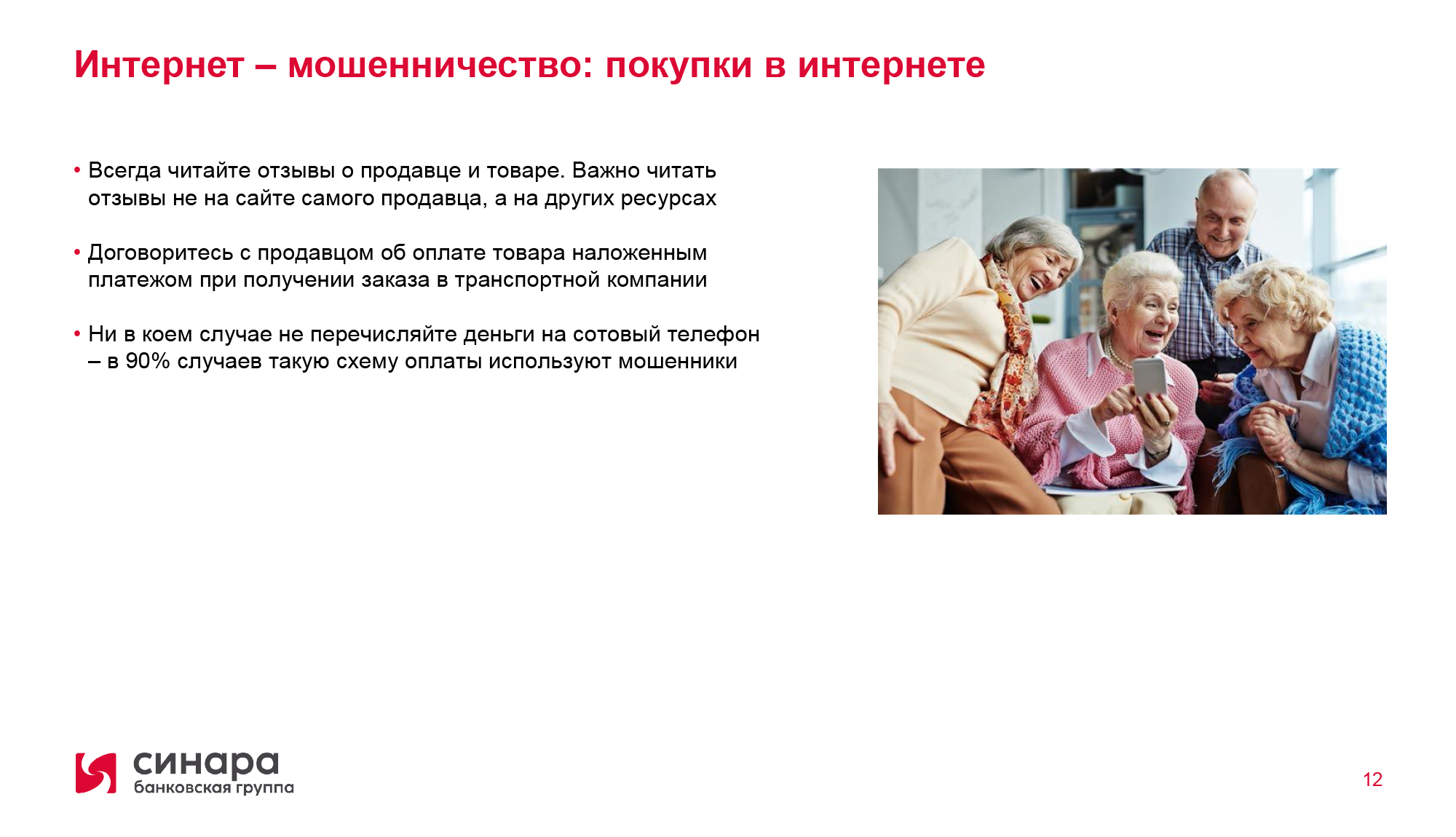 Интернет – мошенничество: покупки в интернете

• Всегда читайте отзывы о продавце и товаре. Важно читать отзывы не на сайте самого продавца, а на других ресурсах

• Договоритесь с продавцом об оплате товара наложенным платежом при получении заказа в транспортной компании

• Ни в коем случае не перечисляйте деньги на сотовый телефон – в 90% случаев такую схему оплаты используют мошенники

синара
банковская группа

12